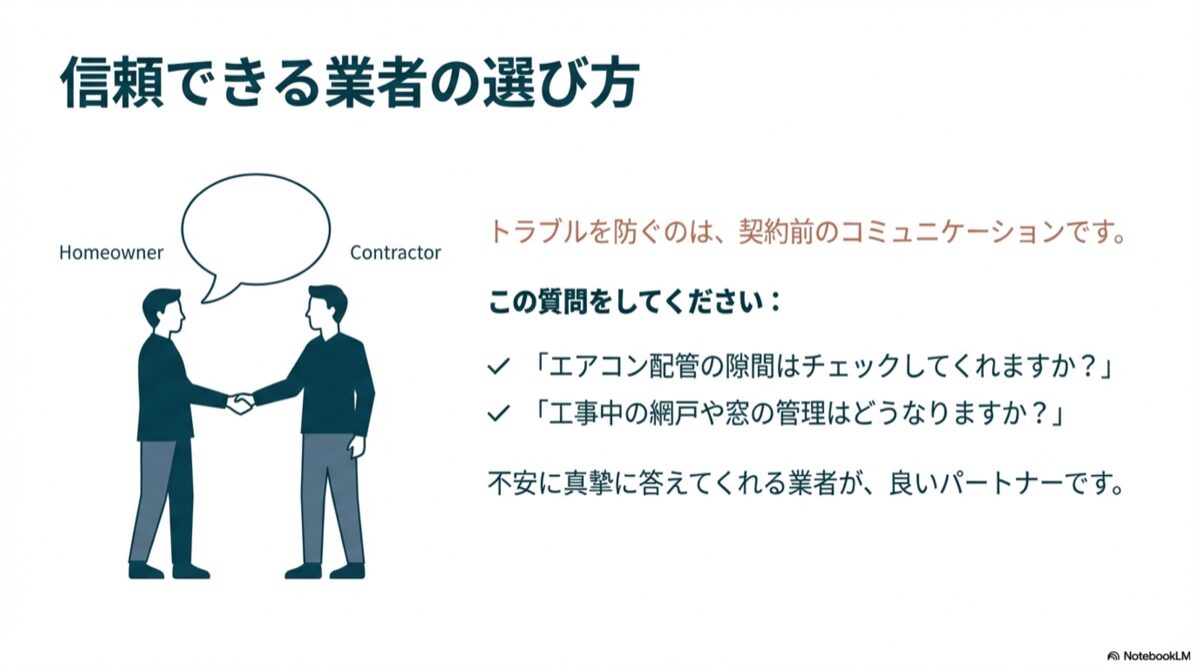 信頼できる業者の選び方

Homeowner

Contractor

トラブルを防ぐのは、契約前のコミュニケーションです。

この質問をしてください：

✓ 「エアコン配管の隙間はチェックしてくれますか？」

✓ 「工事中の網戸や窓の管理はどうなりますか？」

不安に真摯に答えてくれる業者が、良いパートナーです。

NotebookLM